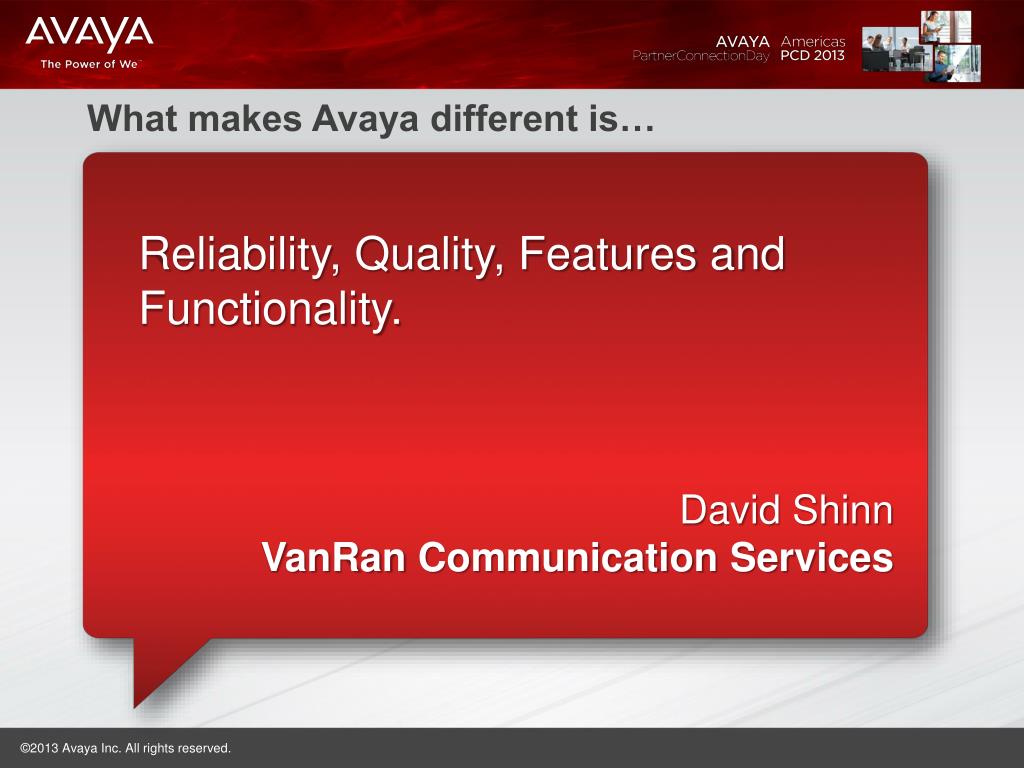 AVAYA
The Power of We™

AVAYA Americas
PartnerConnectionDay PCD 2013

What makes Avaya different is…

Reliability, Quality, Features and Functionality.

David Shinn
VanRan Communication Services

©2013 Avaya Inc. All rights reserved.